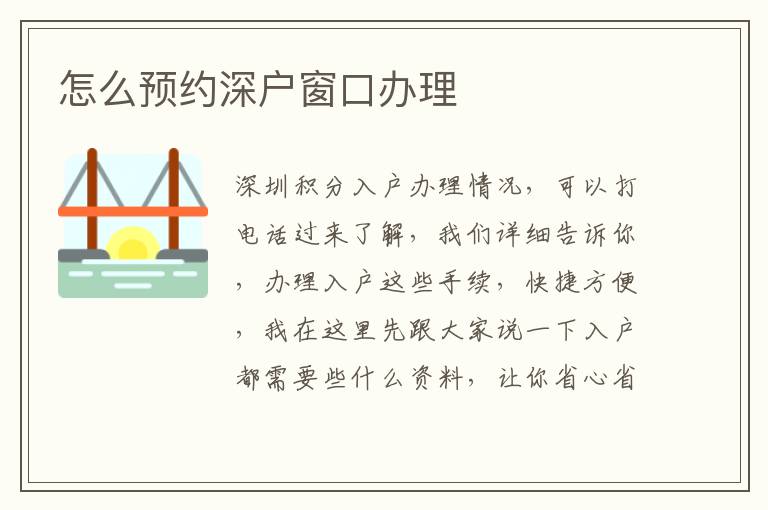 怎么预约深户窗口办理

深圳积分入户办理情况，可以打电话过来了解，我们详细告诉你，办理入户这些手续，快捷方便，我在这里先跟大家说一下入户都需要些什么资料，让你省心省